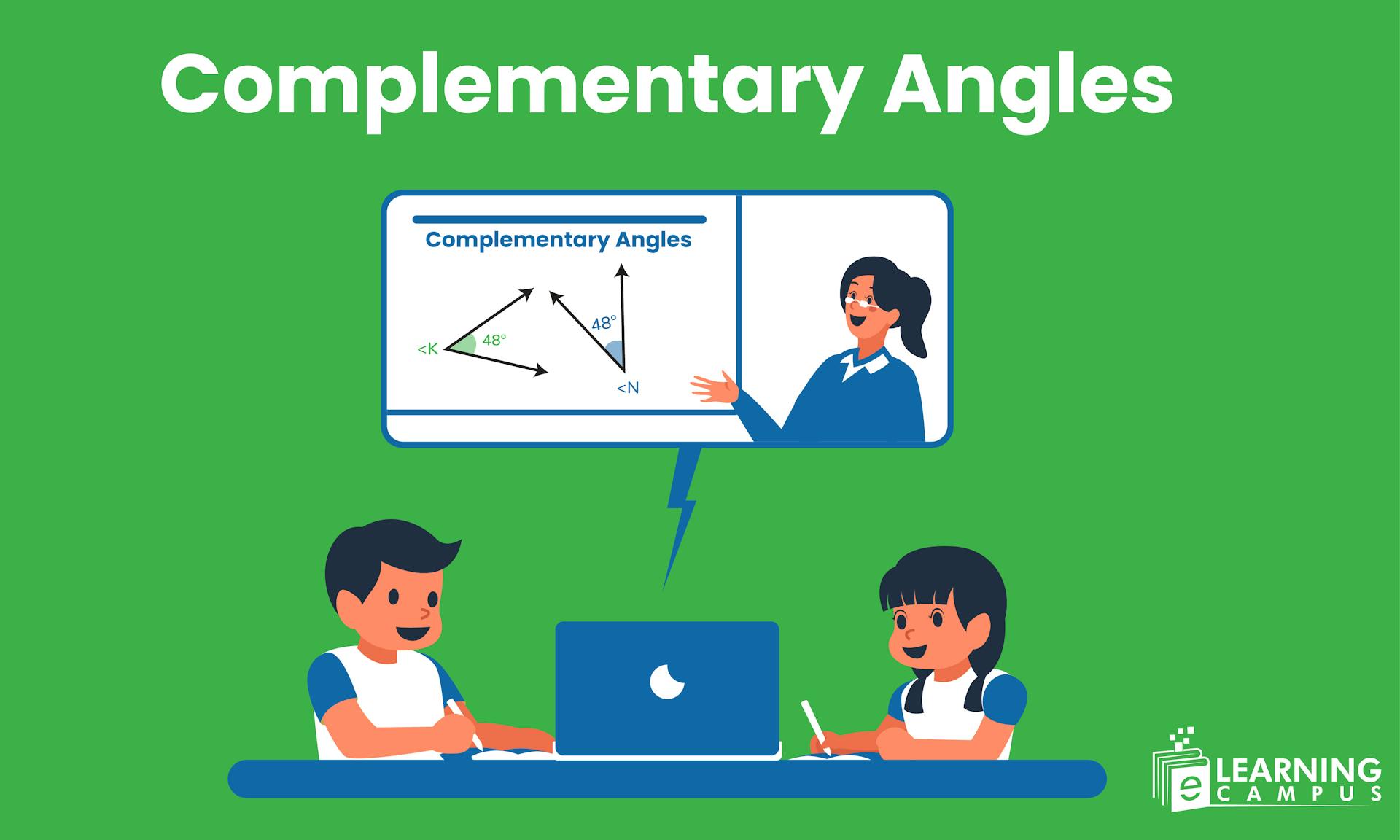 Complementary Angles

Complementary Angles

<K 48°

48°

<N

e LEARNING CAMPUS